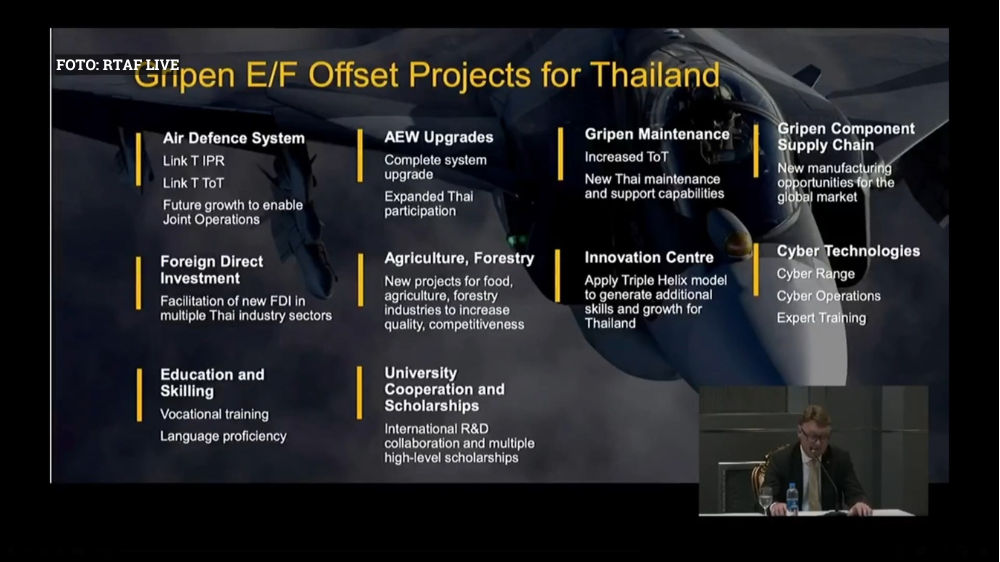 FOTO: RTAF LIVE

Gripen E/F Offset Projects for Thailand

Air Defence System
Link T IPR
Link T ToT
Future growth to enable Joint Operations

Foreign Direct Investment
Facilitation of new FDI in multiple Thai industry sectors

Education and Skilling
Vocational training
Language proficiency

AEW Upgrades
Complete system upgrade
Expanded Thai participation

Agriculture, Forestry
New projects for food, agriculture, forestry industries to increase quality, competitiveness

University Cooperation and Scholarships
International R&D collaboration and multiple high-level scholarships

Gripen Maintenance
Increased ToT
New Thai maintenance and support capabilities

Innovation Centre
Apply Triple Helix model to generate additional skills and growth for Thailand

Gripen Component Supply Chain
New manufacturing opportunities for the global market

Cyber Technologies
Cyber Range
Cyber Operations
Expert Training